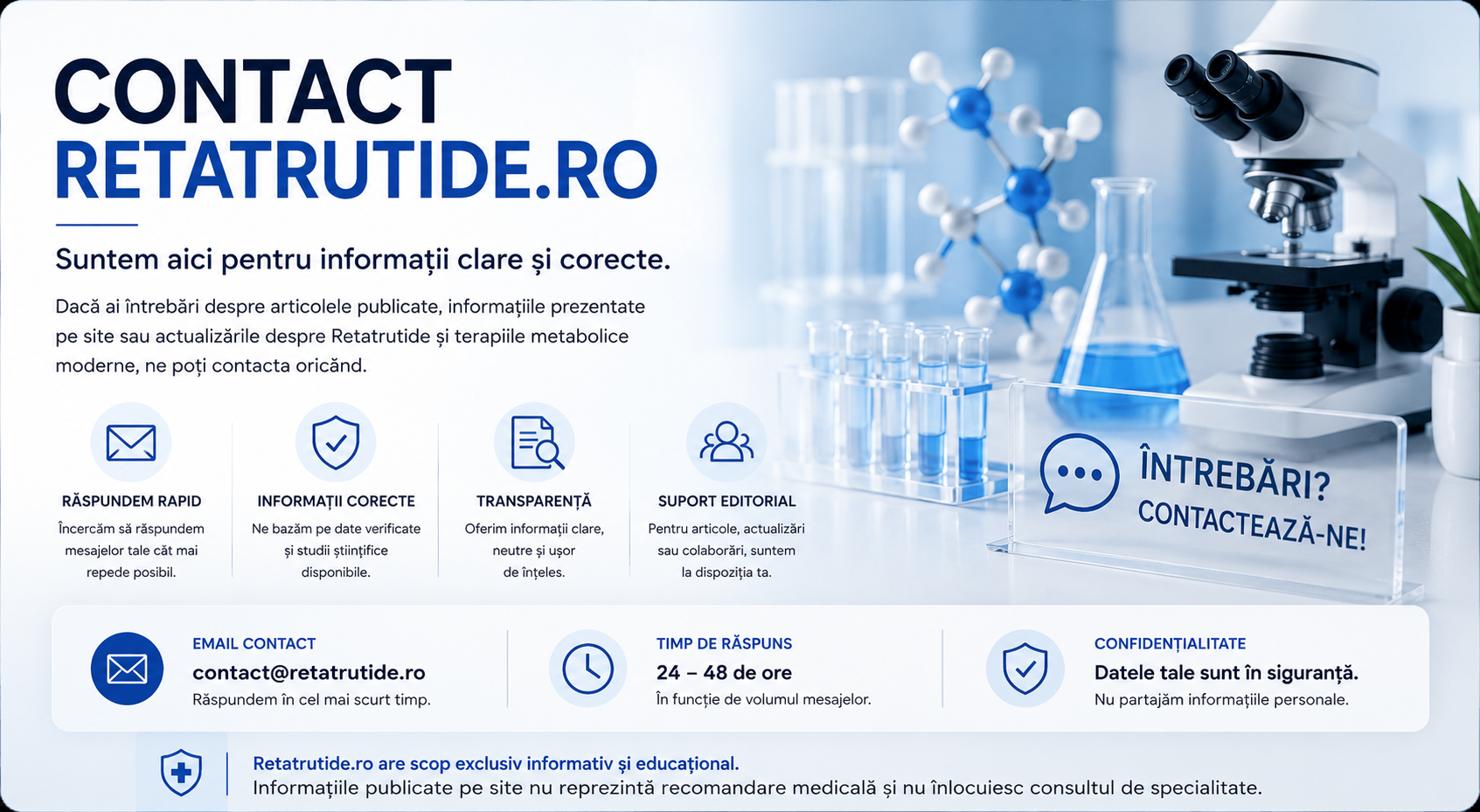 CONTACT
RETATRUTIDE.RO

Suntem aici pentru informații clare și corecte.

Dacă ai întrebări despre articolele publicate, informațiile prezentate pe site sau actualizările despre Retatrutide și terapiile metabolice moderne, ne poți contacta oricând.

RĂSPUNDEM RAPID
Încercăm să răspundem mesajelor tale cât mai repede posibil.

INFORMAȚII CORECTE
Ne bazăm pe date verificate și studii științifice disponibile.

TRANSPARENȚĂ
Oferim informații clare, neutre și ușor de înțeles.

SUPORT EDITORIAL
Pentru articole, actualizări sau colaborări, suntem la dispoziția ta.

ÎNTREBĂRI?
CONTACTEAZĂ-NE!

EMAIL CONTACT
contact@retatrutide.ro
Răspundem în cel mai scurt timp.

TIMP DE RĂSPUNS
24 – 48 de ore
În funcție de volumul mesajelor.

CONFIDENȚIALITATE
Datele tale sunt în siguranță.
Nu partajăm informațiile personale.

Retatrutide.ro are scop exclusiv informativ și educațional.
Informațiile publicate pe site nu reprezintă recomandare medicală și nu înlocuiesc consultul de specialitate.